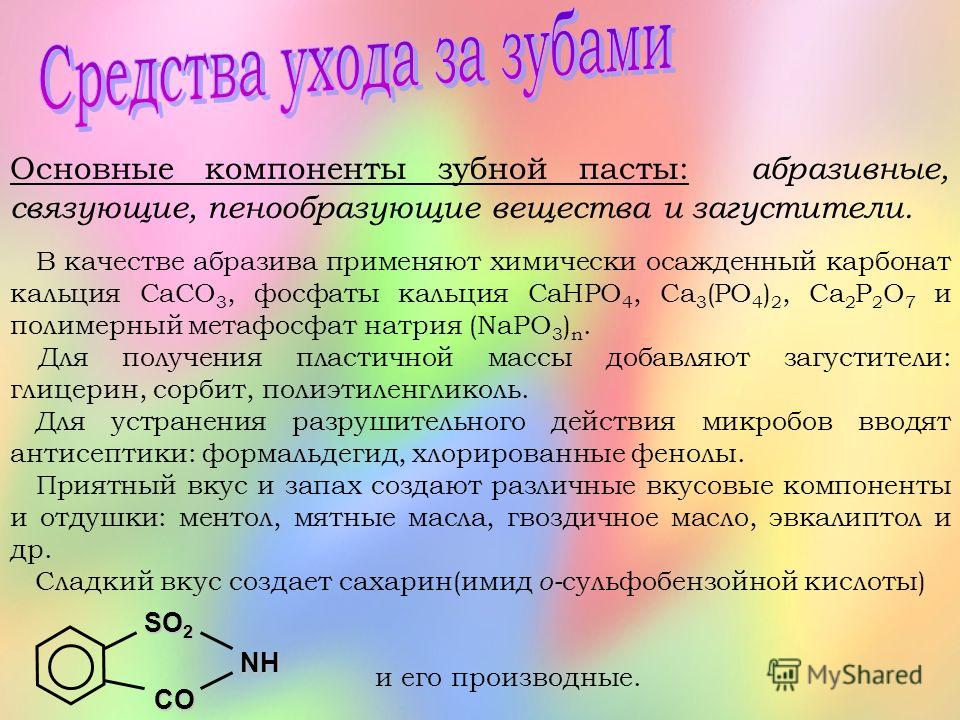 Средства ухода за зубами

Основные компоненты зубной пасты: абразивные, связующие, пенообразующие вещества и загустители.

В качестве абразива применяют химически осажденный карбонат кальция $CaCO_3$, фосфаты кальция $CaHPO_4$, $Ca_3(PO_4)_2$, $Ca_2P_2O_7$ и полимерный метафосфат натрия $(NaPO_3)_n$.

Для получения пластичной массы добавляют загустители: глицерин, сорбит, полиэтиленгликоль.

Для устранения разрушительного действия микробов вводят антисептики: формальдегид, хлорированные фенолы.

Приятный вкус и запах создают различные вкусовые компоненты и отдушки: ментол, мятные масла, гвоздичное масло, эвкалиптол и др.

Сладкий вкус создает сахарин(имид о-сульфобензойной кислоты)

$SO_2$
NH
CO

и его производные.

MyShared